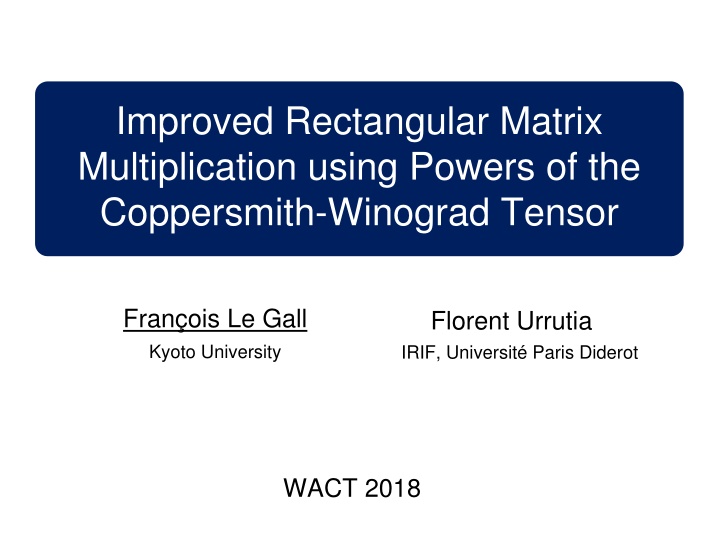 Improved Rectangular Matrix Multiplication using Powers of the Coppersmith-Winograd Tensor

François Le Gall
Kyoto University

Florent Urrutia
IRIF, Université Paris Diderot

WACT 2018